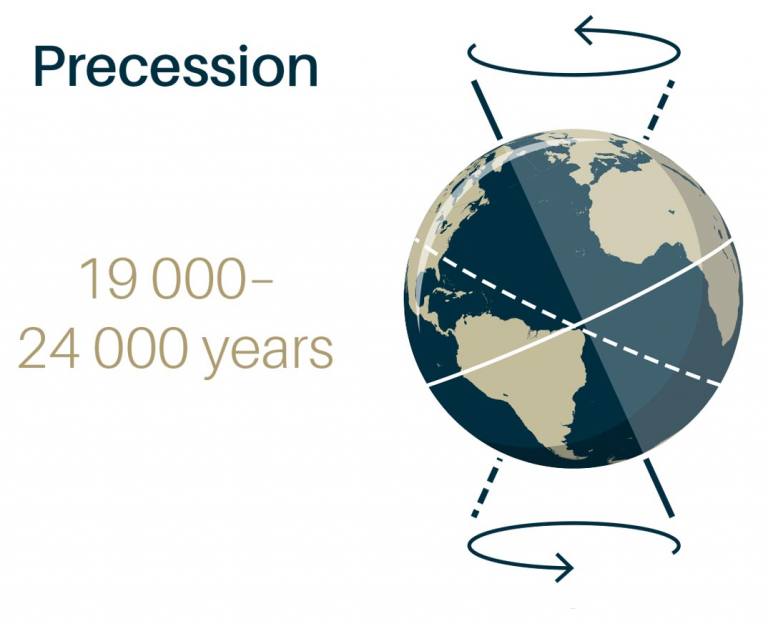 Precession

19 000–
24 000 years